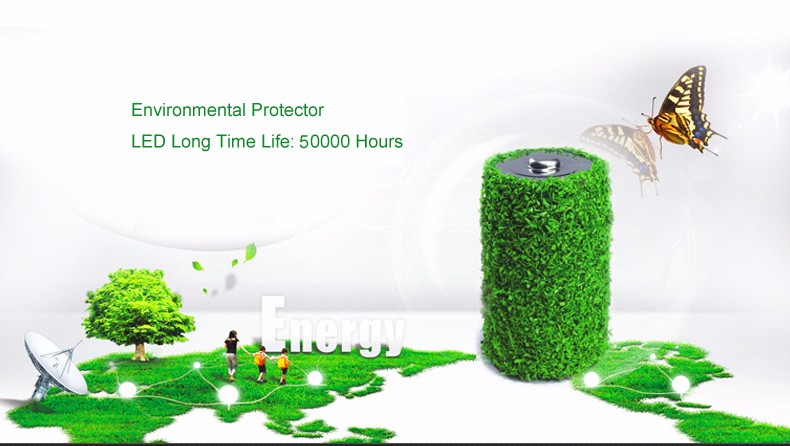 Environmental Protector
LED Long Time Life: 50000 Hours

Energy